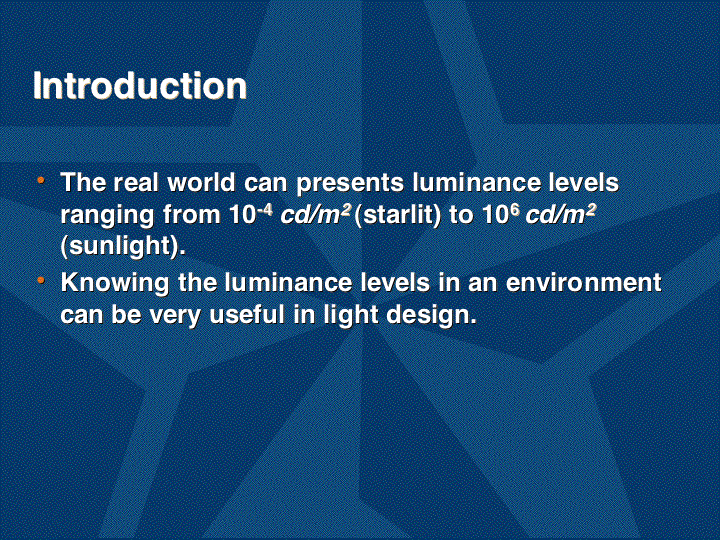 Introduction

• The real world can presents luminance levels ranging from $10^{-4}$ $cd/m^2$ (starlit) to $10^6$ $cd/m^2$ (sunlight).
• Knowing the luminance levels in an environment can be very useful in light design.